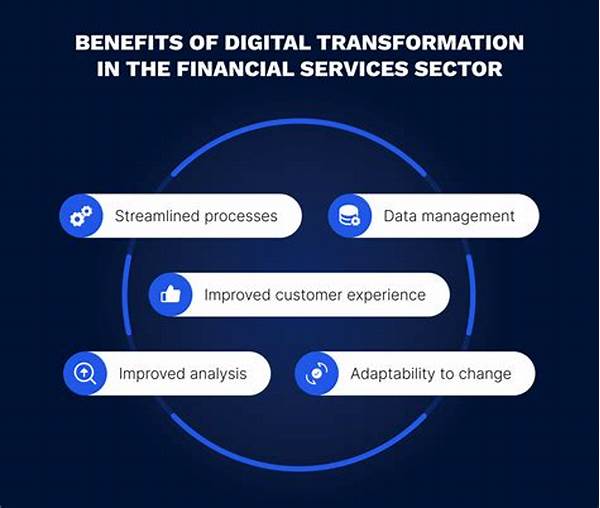 BENEFITS OF DIGITAL TRANSFORMATION IN THE FINANCIAL SERVICES SECTOR

Streamlined processes

Data management

Improved customer experience

Improved analysis

Adaptability to change